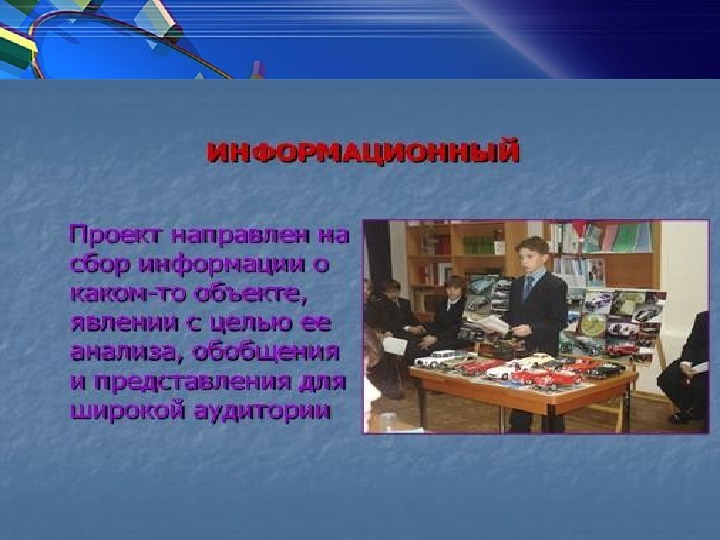 ИНФОРМАЦИОННЫЙ

Проект направлен на сбор информации о каком-то объекте, явлении с целью ее анализа, обобщения и представления для широкой аудитории